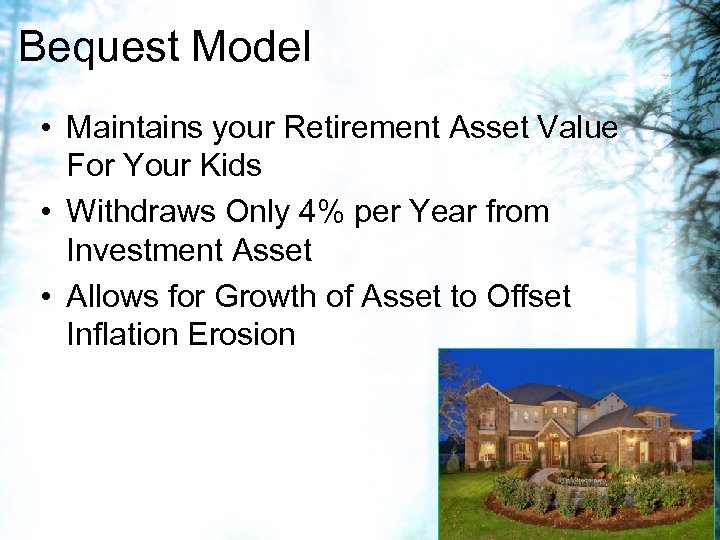 Bequest Model

• Maintains your Retirement Asset Value For Your Kids
• Withdraws Only 4% per Year from Investment Asset
• Allows for Growth of Asset to Offset Inflation Erosion